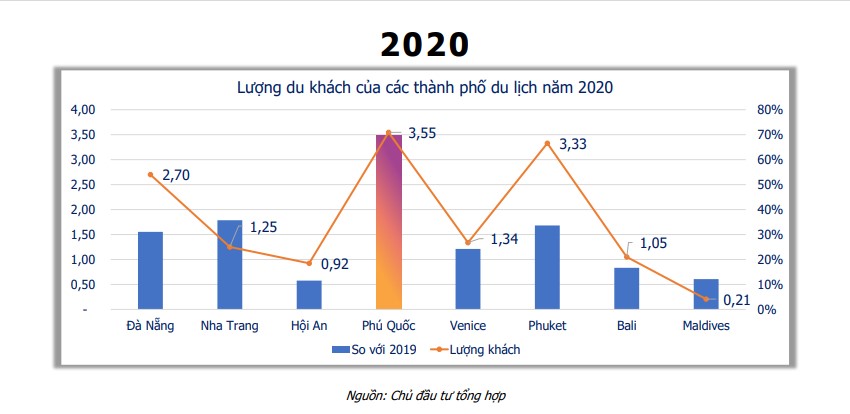 2020

Lượng du khách của các thành phố du lịch năm 2020

4,00
3,50
3,00
2,50
2,00
1,50
1,00
0,50
-

80%
70%
60%
50%
40%
30%
20%
10%
0%

2,70
1,25
0,92
3,55
1,34
3,33
1,05
0,21

Đà Nẵng
Nha Trang
Hội An
Phú Quốc
Venice
Phuket
Bali
Maldives

So với 2019
Lượng khách

Nguồn: Chủ đầu tư tổng hợp